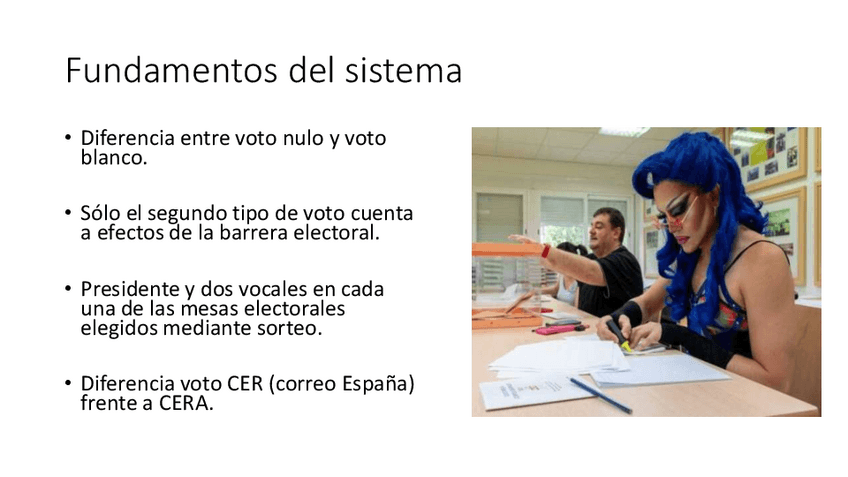 Fundamentos del sistema

• Diferencia entre voto nulo y voto blanco.

• Sólo el segundo tipo de voto cuenta a efectos de la barrera electoral.

• Presidente y dos vocales en cada una de las mesas electorales elegidos mediante sorteo.

• Diferencia voto CER (correo España) frente a CERA.